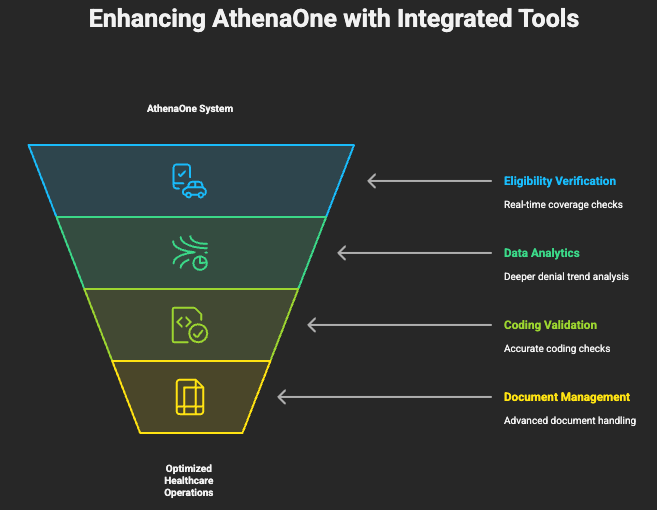 Enhancing AthenaOne with Integrated Tools

AthenaOne System

Eligibility Verification

Real-time coverage checks

Data Analytics

Deeper denial trend analysis

Coding Validation

Accurate coding checks

Document Management

Advanced document handling

Optimized Healthcare Operations